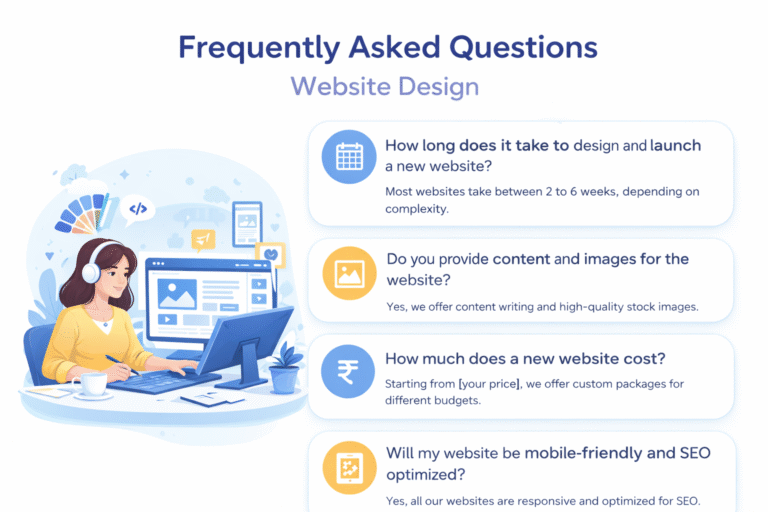 Frequently Asked Questions

Website Design

</>

How long does it take to design and launch a new website?

Most websites take between 2 to 6 weeks, depending on complexity.

Do you provide content and images for the website?

Yes, we offer content writing and high-quality stock images.

₹

How much does a new website cost?

Starting from [your price], we offer custom packages for different budgets.

Will my website be mobile-friendly and SEO optimized?

Yes, all our websites are responsive and optimized for SEO.